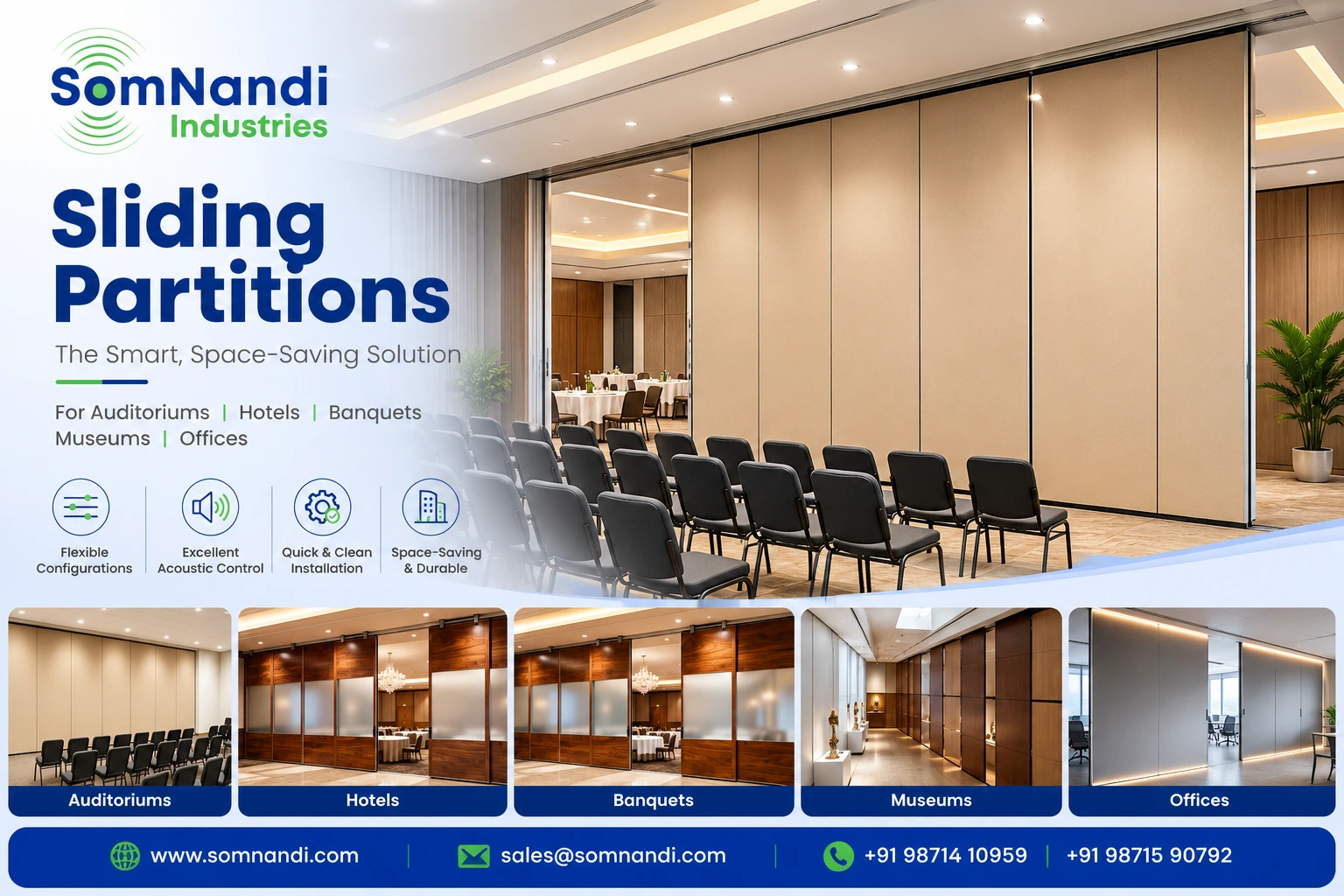 SomNandi
Industries

Sliding Partitions

The Smart, Space-Saving Solution

For Auditoriums | Hotels | Banquets
Museums | Offices

Flexible Configurations

Excellent Acoustic Control

Quick & Clean Installation

Space-Saving & Durable

Auditoriums

Hotels

Banquets

Museums

Offices

www.somnandi.com | sales@somnandi.com | +91 98714 10959 | +91 98715 90792